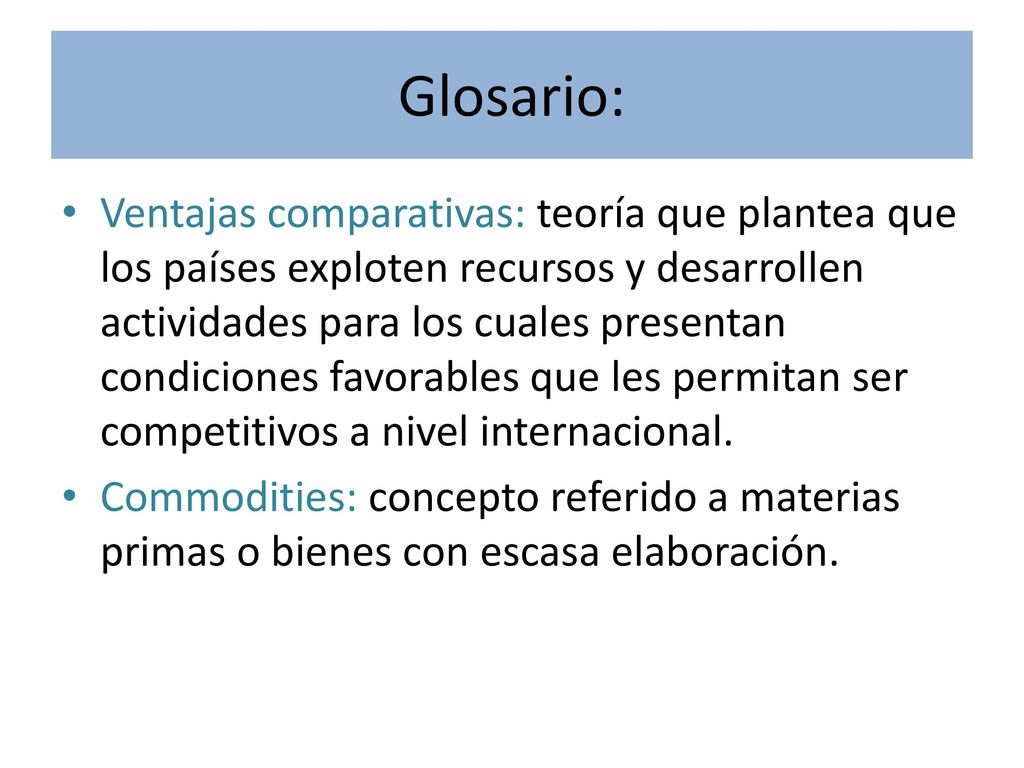 Glosario:

• Ventajas comparativas: teoría que plantea que los países exploten recursos y desarrollen actividades para los cuales presentan condiciones favorables que les permitan ser competitivos a nivel internacional.

• Commodities: concepto referido a materias primas o bienes con escasa elaboración.